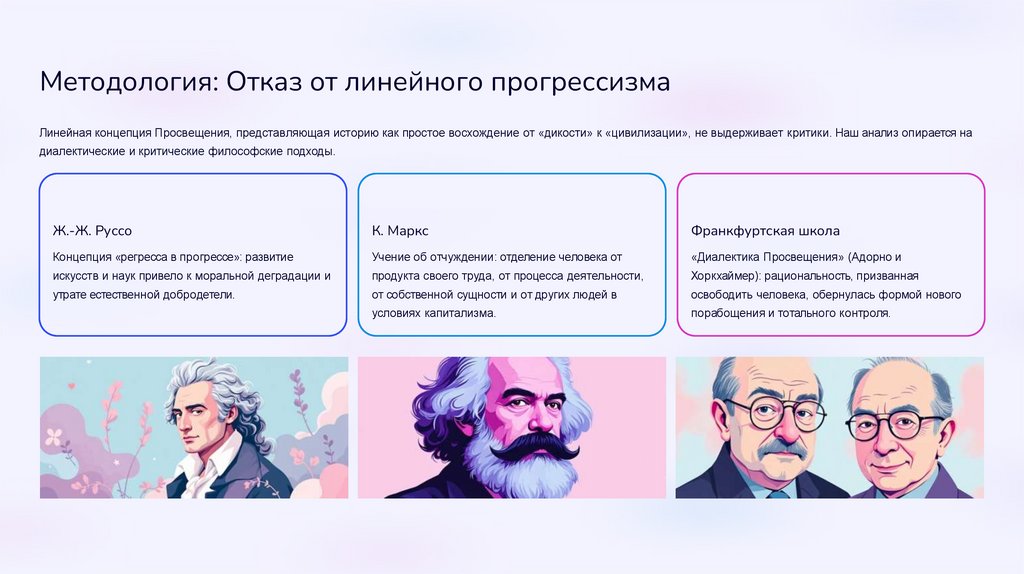 Методология: Отказ от линейного прогрессизма

Линейная концепция Просвещения, представляющая историю как простое восхождение от «дикости» к «цивилизации», не выдерживает критики. Наш анализ опирается на диалектические и критические философские подходы.

Ж.-Ж. Руссо

Концепция «регресса в прогрессе»: развитие искусств и наук привело к моральной деградации и утрате естественной добродетели.

К. Маркс

Учение об отчуждении: отделение человека от продукта своего труда, от процесса деятельности, от собственной сущности и от других людей в условиях капитализма.

Франкфуртская школа

«Диалектика Просвещения» (Адорно и Хоркхаймер): рациональность, призванная освободить человека, обернулась формой нового порабощения и тотального контроля.